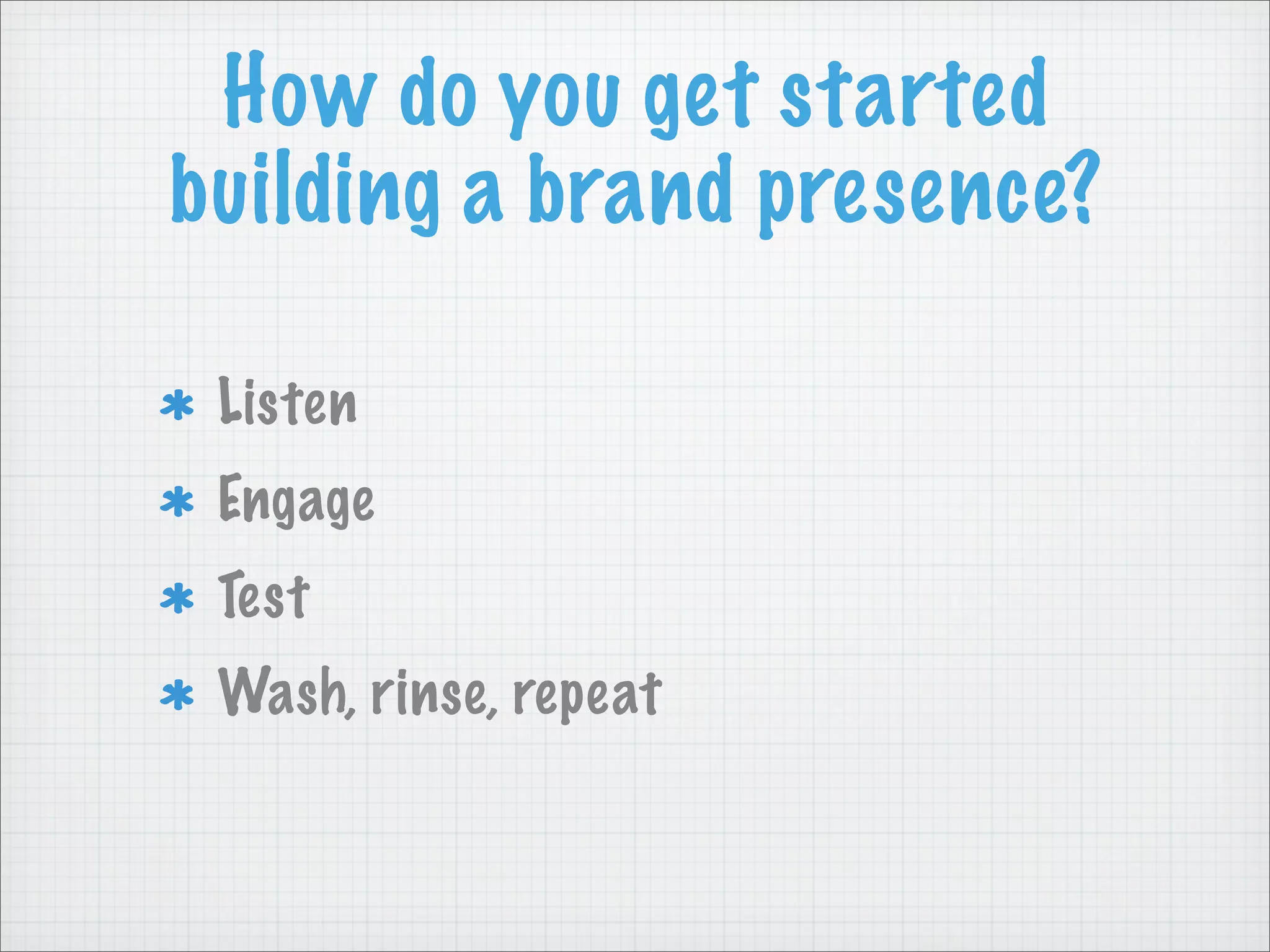 How do you get started building a brand presence?

* Listen
* Engage
* Test
* Wash, rinse, repeat